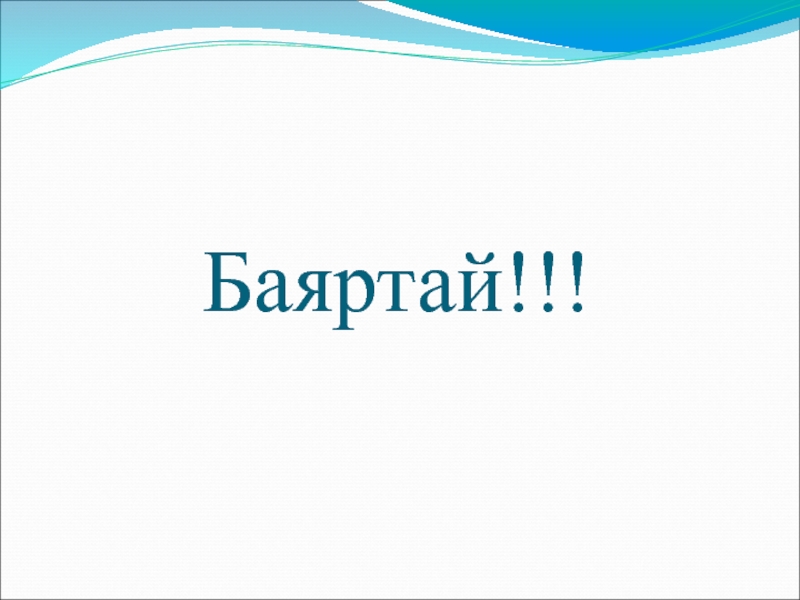 Баяртай!!!